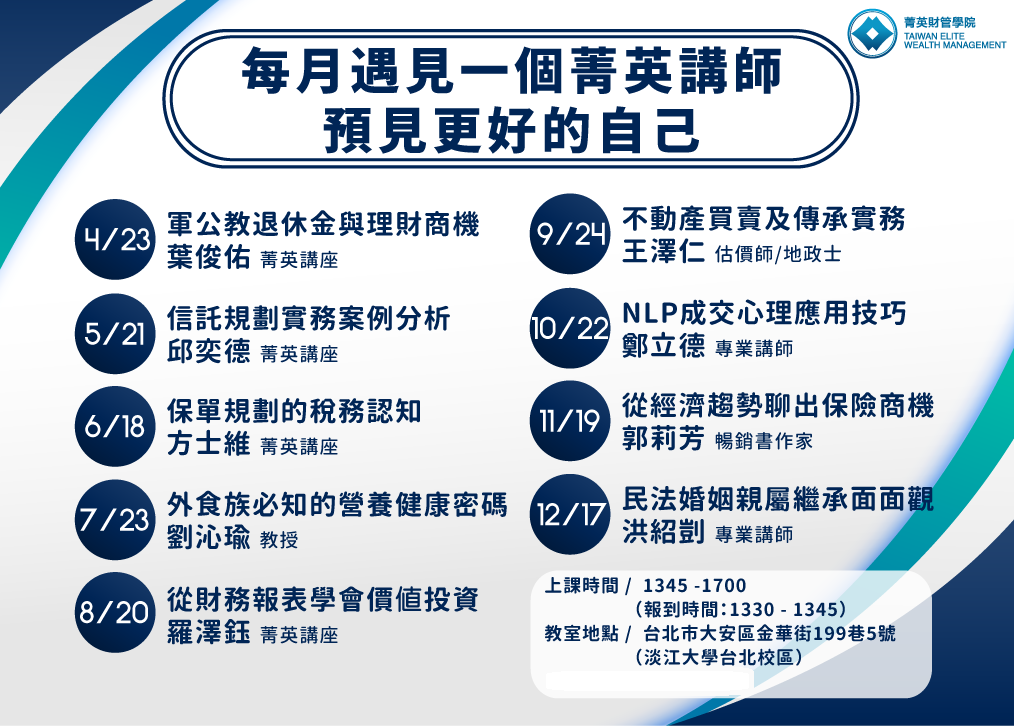 菁英財管學院
TAIWAN ELITE
WEALTH MANAGEMENT

每月遇見一個菁英講師
預見更好的自己

4/23
軍公教退休金與理財商機
葉俊佑 菁英講座

5/21
信託規劃實務案例分析
邱奕德 菁英講座

6/18
保單規劃的稅務認知
方士維 菁英講座

7/23
外食族必知的營養健康密碼
劉沁瑜 教授

8/20
從財務報表學會價值投資
羅澤鈺 菁英講座

9/24
不動產買賣及傳承實務
王澤仁 估價師/地政士

10/22
NLP成交心理應用技巧
鄭立德 專業講師

11/19
從經濟趨勢聊出保險商機
郭莉芳 暢銷書作家

12/17
民法婚姻親屬繼承面面觀
洪紹剴 專業講師

上課時間 / 1345 -1700
(報到時間:1330 - 1345)
教室地點 / 台北市大安區金華街199巷5號
(淡江大學台北校區)